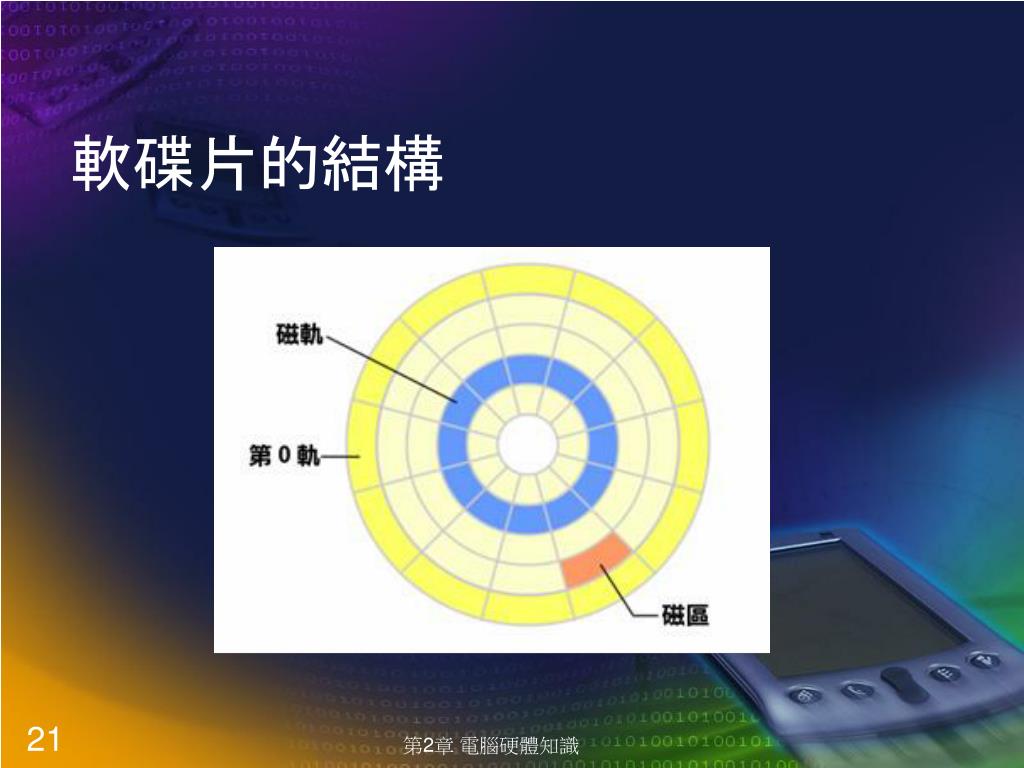 軟碟片的結構

磁軌

第 0 軌

磁區

21

第2章 電腦硬體知識